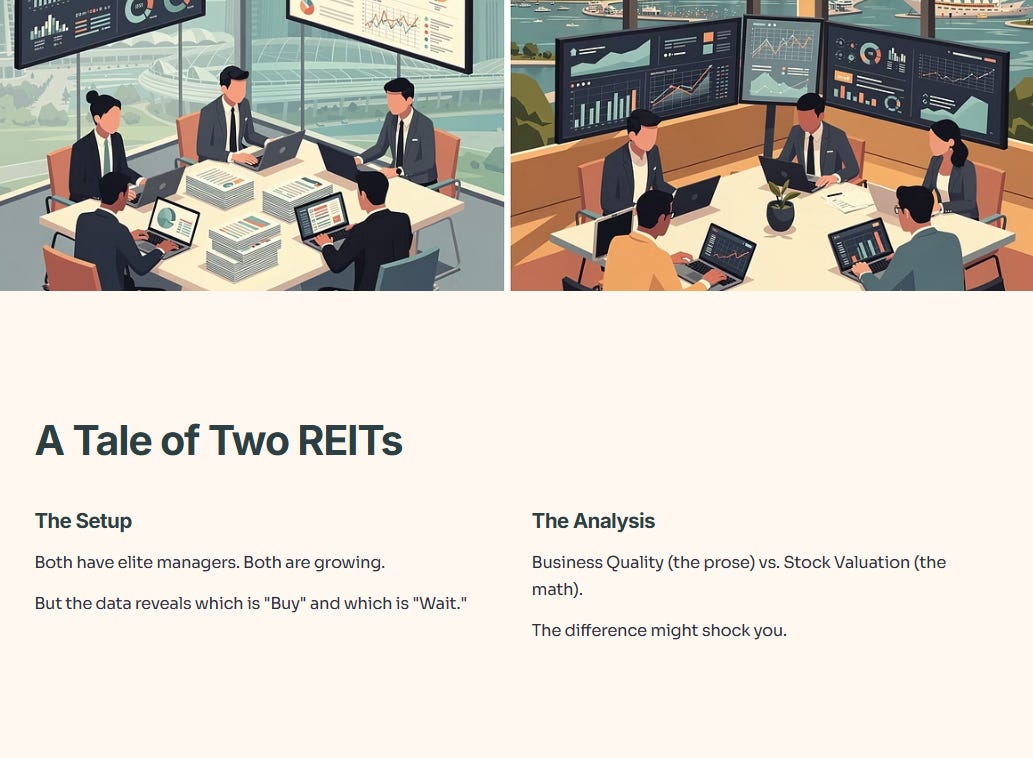 A Tale of Two REITs

The Setup

Both have elite managers. Both are growing.

But the data reveals which is "Buy" and which is "Wait."

The Analysis

Business Quality (the prose) vs. Stock Valuation (the math).

The difference might shock you.